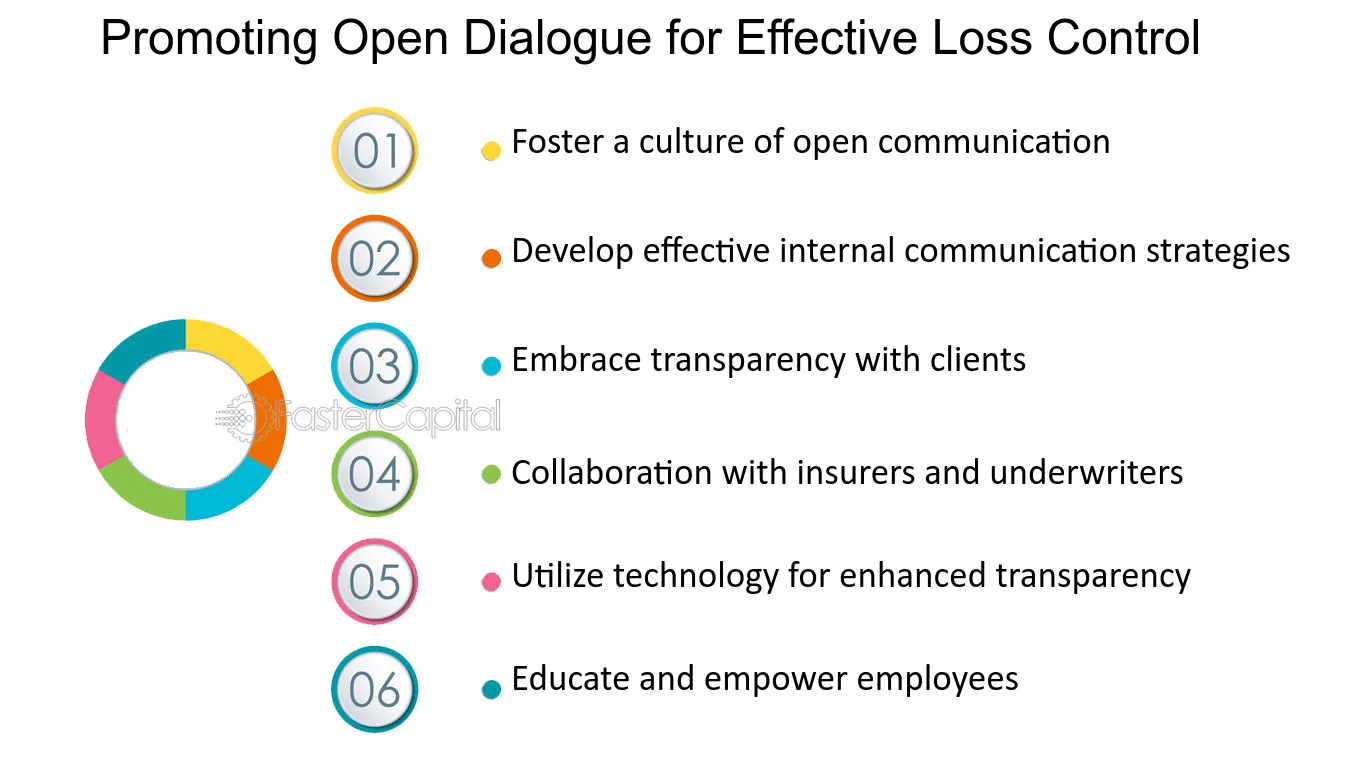 Promoting Open Dialogue for Effective Loss Control

01
• Foster a culture of open communication

02
• Develop effective internal communication strategies

03
• Embrace transparency with clients

04
• Collaboration with insurers and underwriters

05
• Utilize technology for enhanced transparency

06
• Educate and empower employees

FasterCapital